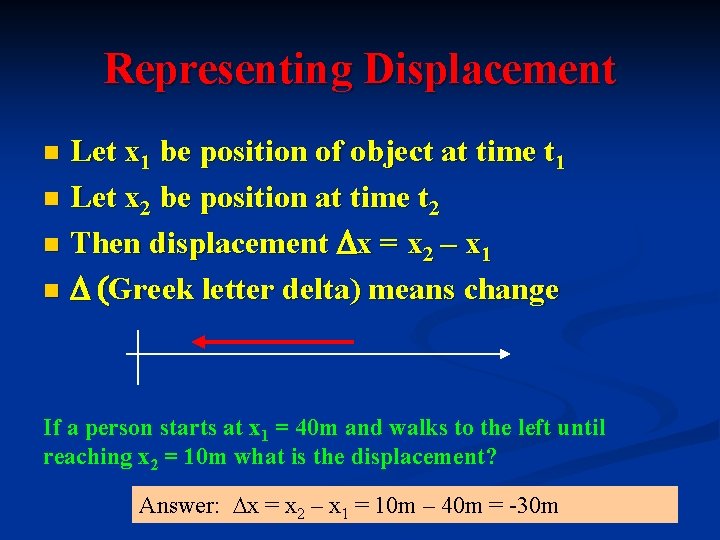 Representing Displacement

Let $x_1$ be position of object at time $t_1$

Let $x_2$ be position at time $t_2$

Then displacement $\Delta x = x_2 - x_1$

$\Delta$ (Greek letter delta) means change

If a person starts at $x_1 = 40m$ and walks to the left until reaching $x_2 = 10m$ what is the displacement?

Answer: $\Delta x = x_2 - x_1 = 10m - 40m = -30m$